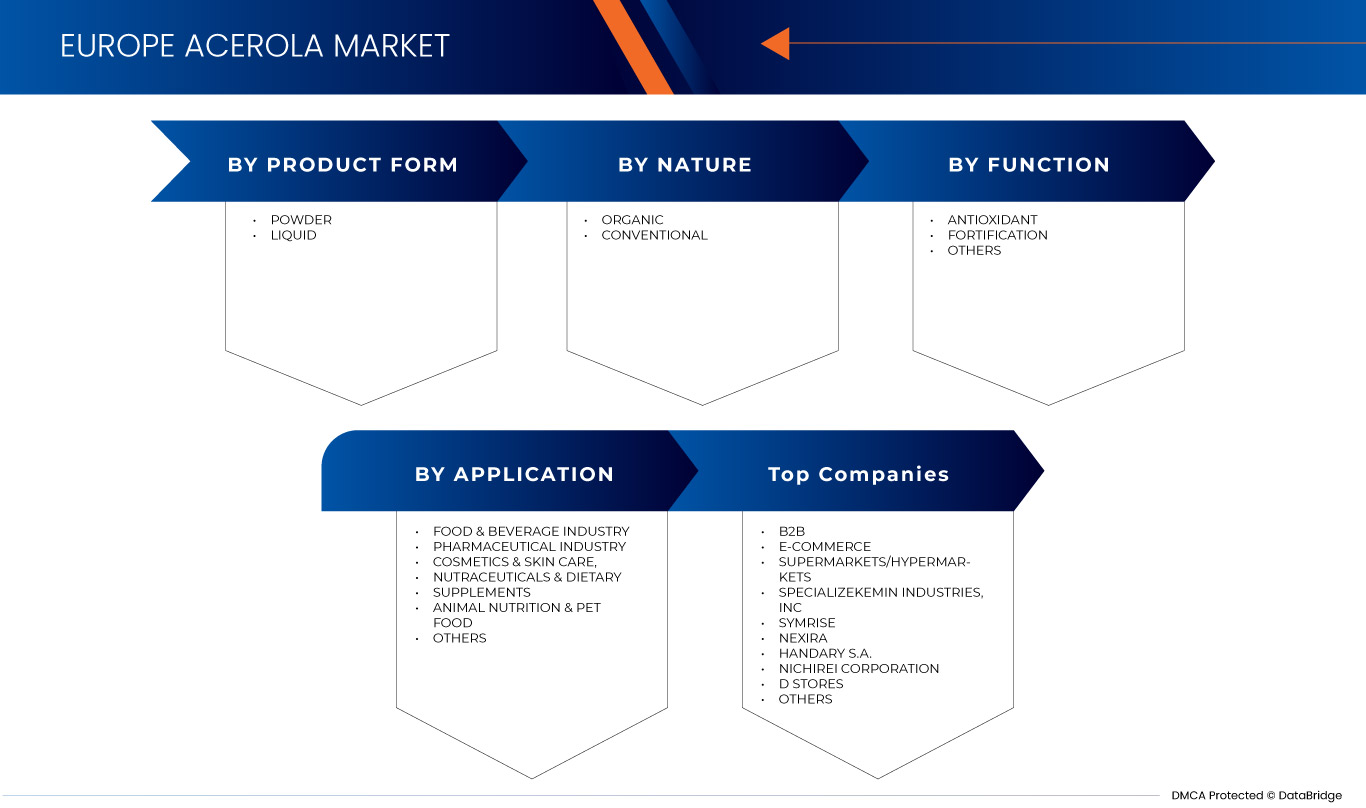 EUROPE ACEROLA MARKET

BY PRODUCT FORM
• POWDER
• LIQUID

BY NATURE
• ORGANIC
• CONVENTIONAL

BY FUNCTION
• ANTIOXIDANT
• FORTIFICATION
• OTHERS

BY APPLICATION
• FOOD & BEVERAGE INDUSTRY
• PHARMACEUTICAL INDUSTRY
• COSMETICS & SKIN CARE,
• NUTRACEUTICALS & DIETARY
• SUPPLEMENTS
• ANIMAL NUTRITION & PET FOOD
• OTHERS

Top Companies
• B2B
• E-COMMERCE
• SUPERMARKETS/HYPERMARKETS
• SPECIALIZEKEMIN INDUSTRIES, INC
• SYMRISE
• NEXIRA
• HANDARY S.A.
• NICHIREI CORPORATION
• D STORES
• OTHERS

DMCA Protected © DataBridge